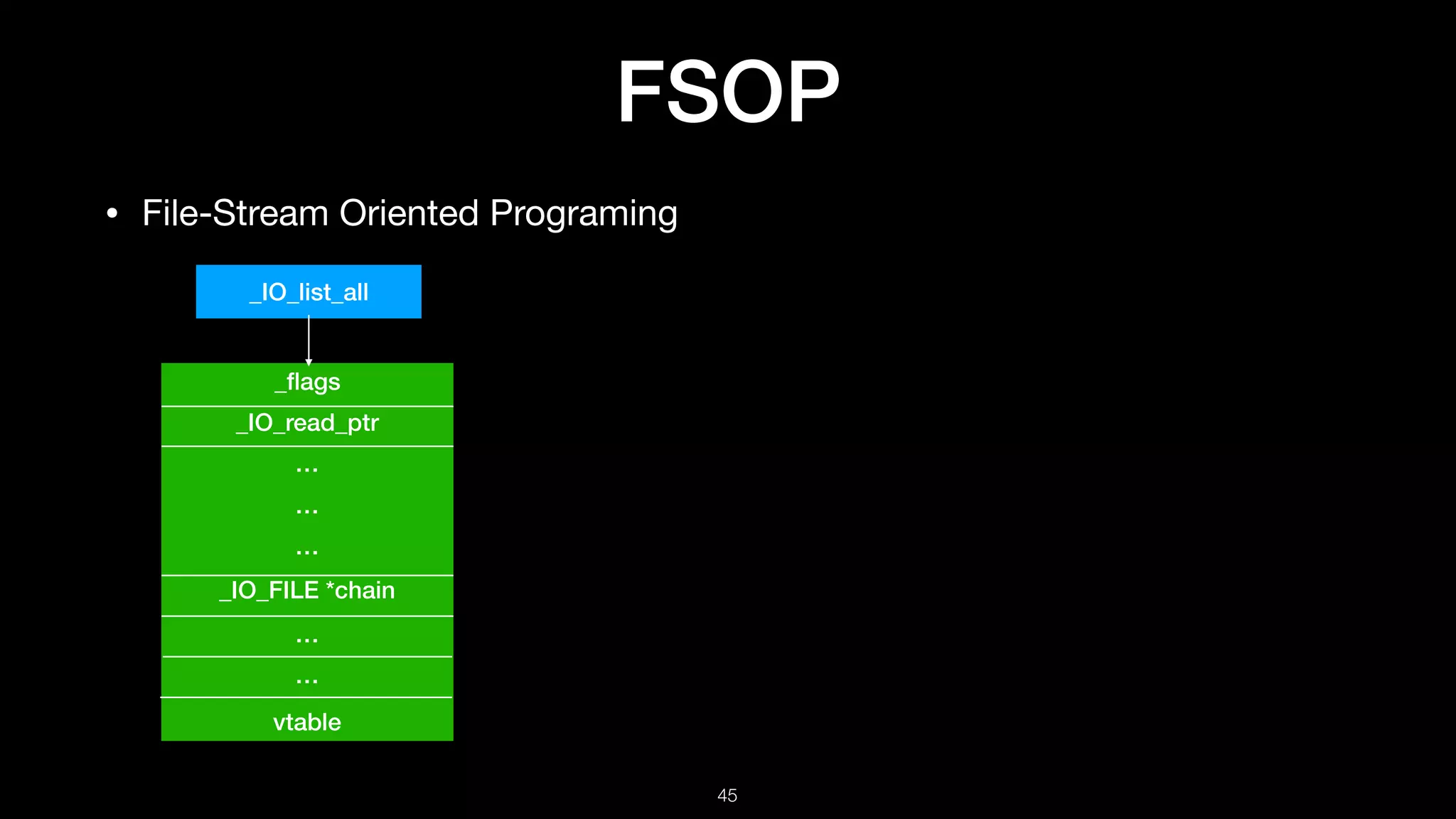 FSOP

• File-Stream Oriented Programing

_IO_list_all

_flags

_IO_read_ptr

…

…

…

_IO_FILE *chain

…

…

vtable

45